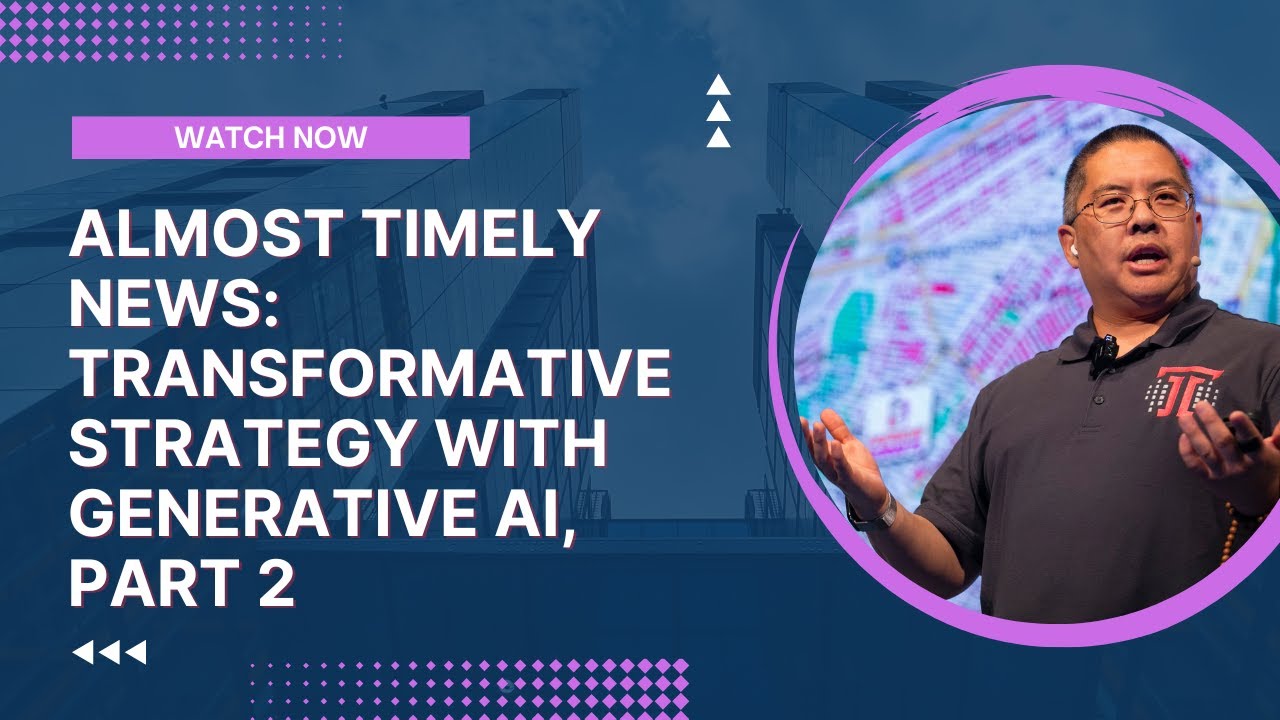 WATCH NOW

ALMOST TIMELY NEWS: TRANSFORMATIVE STRATEGY WITH GENERATIVE AI, PART 2